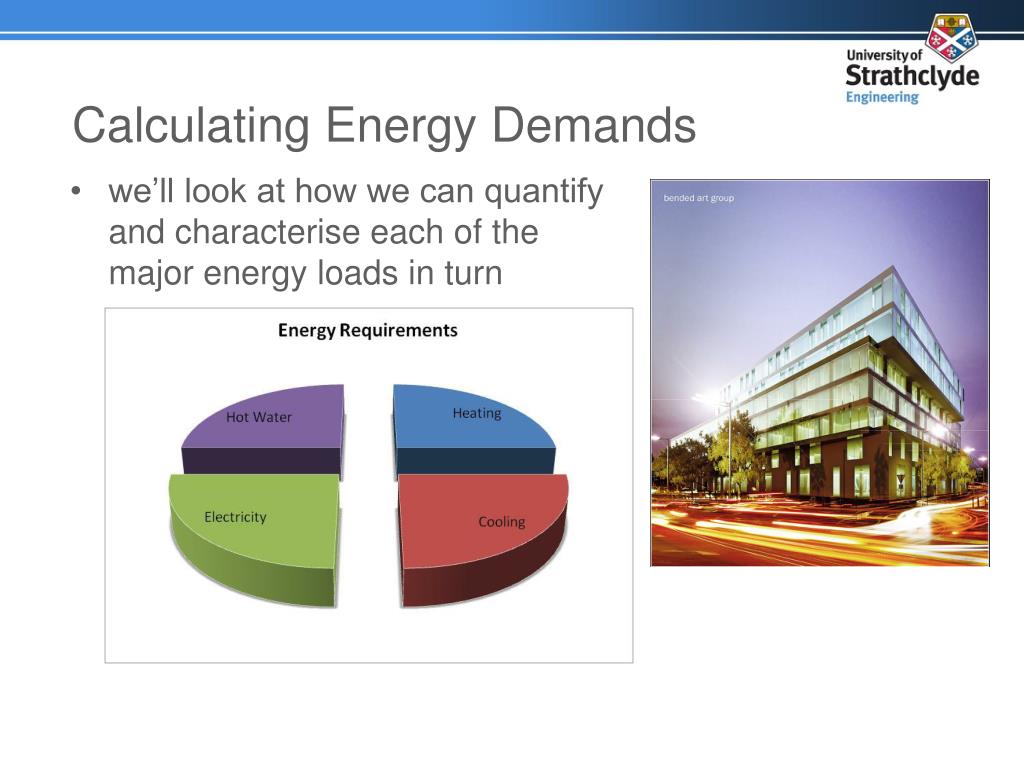 University of
Strathclyde
Engineering

Calculating Energy Demands

• we'll look at how we can quantify and characterise each of the major energy loads in turn

Energy Requirements

Hot Water

Heating

Electricity

Cooling

bended art group